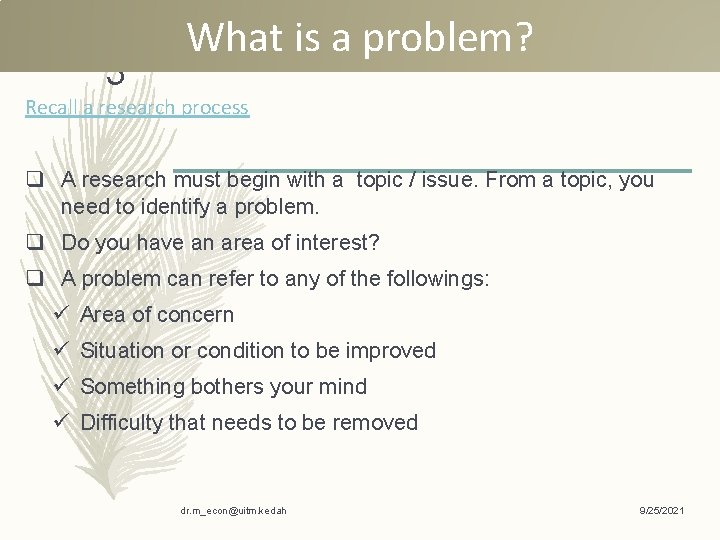 What is a problem?

Recall a research process

❑ A research must begin with a topic / issue. From a topic, you need to identify a problem.

❑ Do you have an area of interest?

❑ A problem can refer to any of the followings:

✓ Area of concern

✓ Situation or condition to be improved

✓ Something bothers your mind

✓ Difficulty that needs to be removed

dr.m_econ@uitm.kedah

9/25/2021